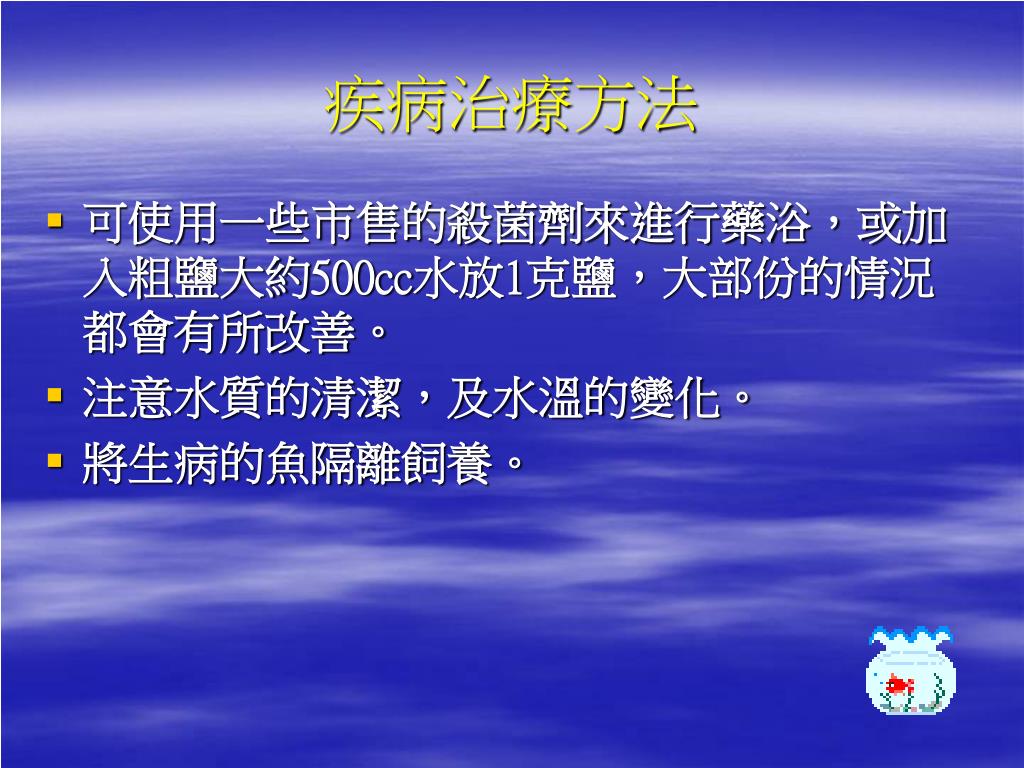 疾病治療方法

▪ 可使用一些市售的殺菌劑來進行藥浴，或加入粗鹽大約500cc水放1克鹽，大部份的情況都會有所改善。
▪ 注意水質的清潔，及水溫的變化。
▪ 將生病的魚隔離飼養。